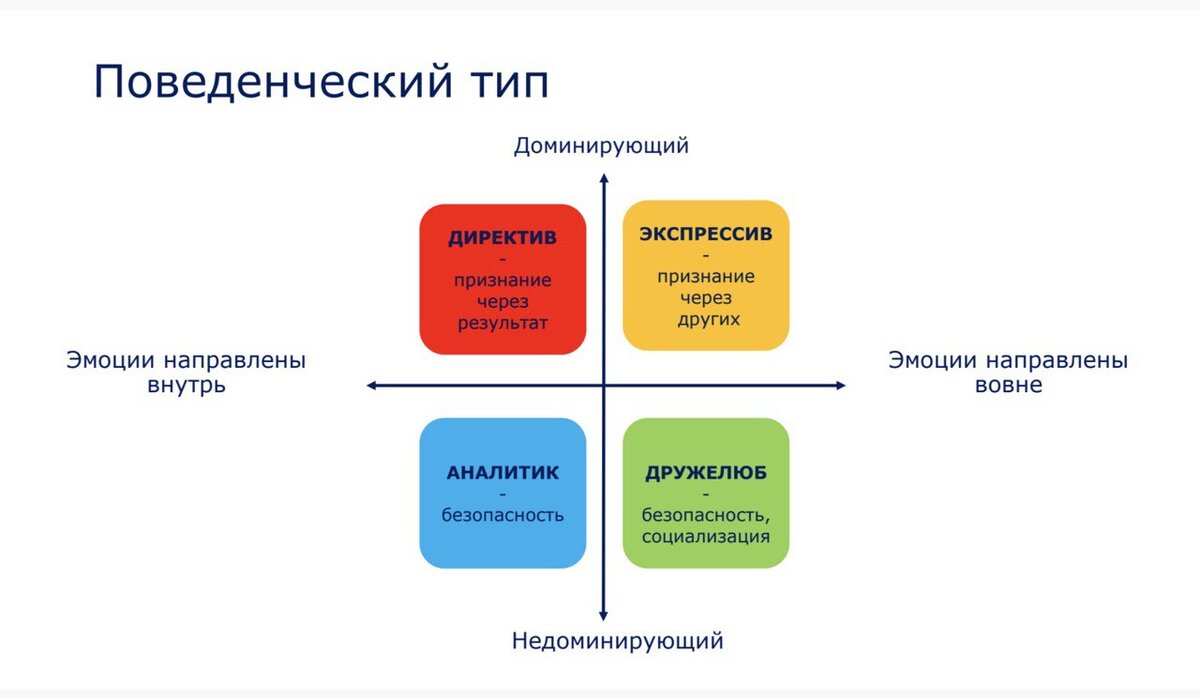 Поведенческий тип

Доминирующий

ДИРЕКТИВ
-
признание через результат

ЭКСПРЕССИВ
-
признание через других

Эмоции направлены внутрь

Эмоции направлены вовне

АНАЛИТИК
-
безопасность

ДРУЖЕЛЮБ
-
безопасность, социализация

Недоминирующий